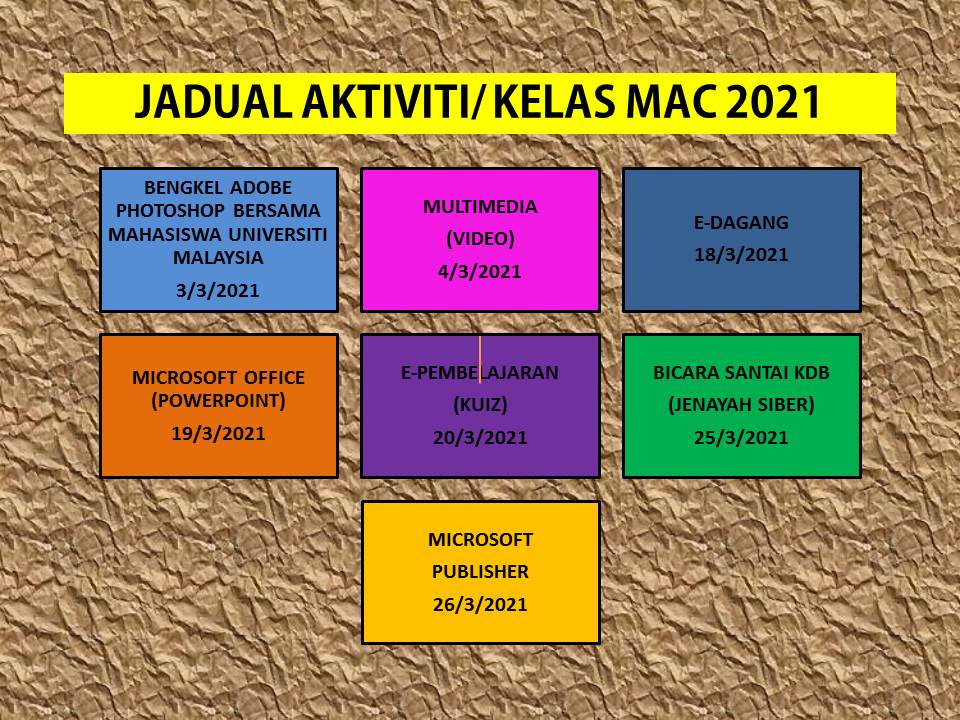 JADUAL AKTIVITI/ KELAS MAC 2021

BENGKEL ADOBE PHOTOSHOP BERSAMA MAHASISWA UNIVERSITI MALAYSIA
3/3/2021

MULTIMEDIA
(VIDEO)
4/3/2021

E-DAGANG
18/3/2021

MICROSOFT OFFICE
(POWERPOINT)
19/3/2021

E-PEMBELAJARAN
(KUIZ)
20/3/2021

BICARA SANTAI KDB
(JENAYAH SIBER)
25/3/2021

MICROSOFT
PUBLISHER
26/3/2021